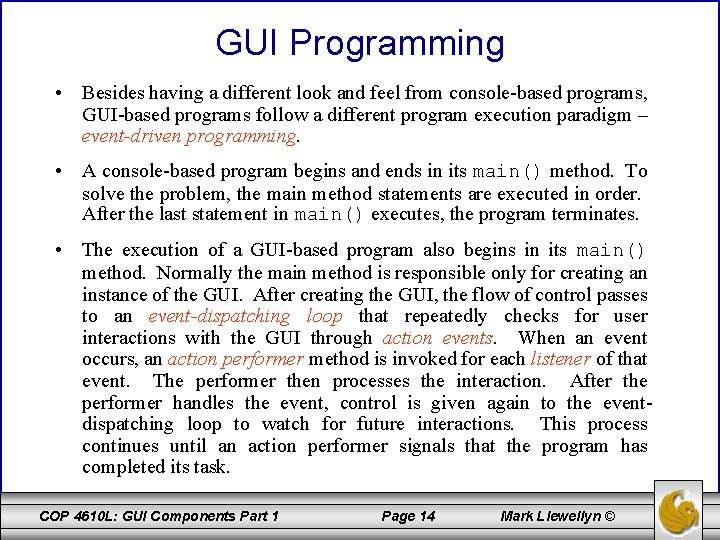 GUI Programming

• Besides having a different look and feel from console-based programs, GUI-based programs follow a different program execution paradigm – event-driven programming.

• A console-based program begins and ends in its main() method. To solve the problem, the main method statements are executed in order. After the last statement in main() executes, the program terminates.

• The execution of a GUI-based program also begins in its main() method. Normally the main method is responsible only for creating an instance of the GUI. After creating the GUI, the flow of control passes to an event-dispatching loop that repeatedly checks for user interactions with the GUI through action events. When an event occurs, an action performer method is invoked for each listener of that event. The performer then processes the interaction. After the performer handles the event, control is given again to the event-dispatching loop to watch for future interactions. This process continues until an action performer signals that the program has completed its task.

COP 4610L: GUI Components Part 1 Page 14 Mark Llewellyn ©